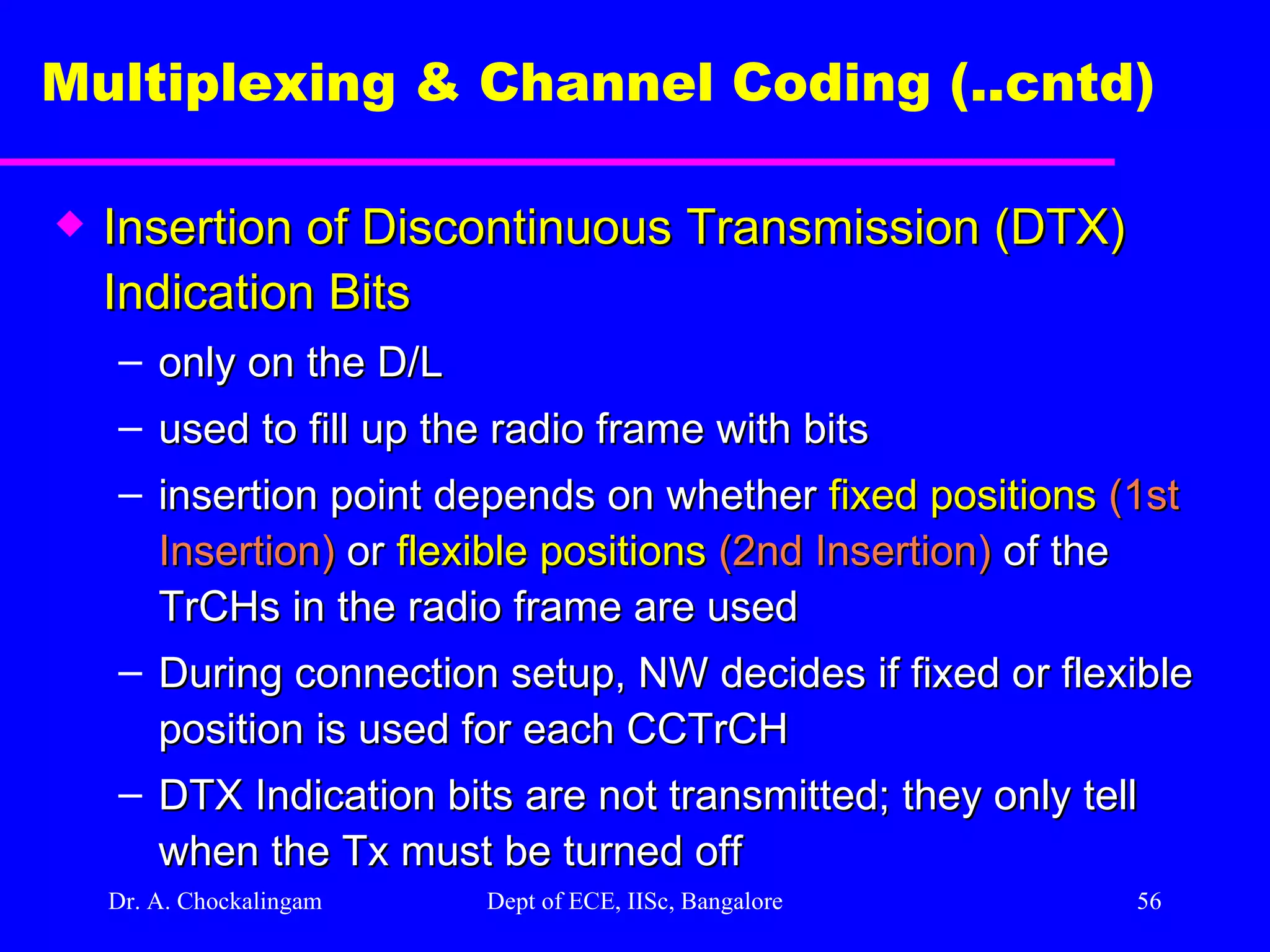 Multiplexing & Channel Coding (..cntd)

◆ Insertion of Discontinuous Transmission (DTX) Indication Bits

– only on the D/L

– used to fill up the radio frame with bits

– insertion point depends on whether fixed positions (1st Insertion) or flexible positions (2nd Insertion) of the TrCHs in the radio frame are used

– During connection setup, NW decides if fixed or flexible position is used for each CCTrCH

– DTX Indication bits are not transmitted; they only tell when the Tx must be turned off

Dr. A. Chockalingam Dept of ECE, IISc, Bangalore 56